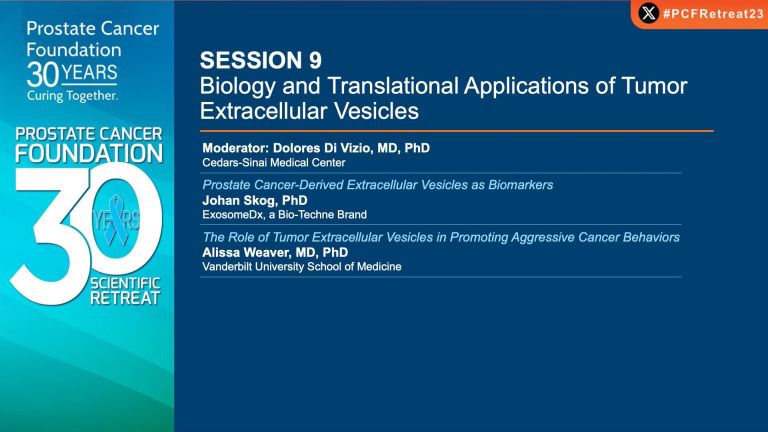 Prostate Cancer Foundation 30 YEARS Curing Together.

PROSTATE CANCER FOUNDATION 30 YEARS SCIENTIFIC RETREAT

#PCFRetreat23

SESSION 9
Biology and Translational Applications of Tumor Extracellular Vesicles

Moderator: Dolores Di Vizio, MD, PhD
Cedars-Sinai Medical Center

Prostate Cancer-Derived Extracellular Vesicles as Biomarkers
Johan Skog, PhD
ExosomeDx, a Bio-Techne Brand

The Role of Tumor Extracellular Vesicles in Promoting Aggressive Cancer Behaviors
Alissa Weaver, MD, PhD
Vanderbilt University School of Medicine